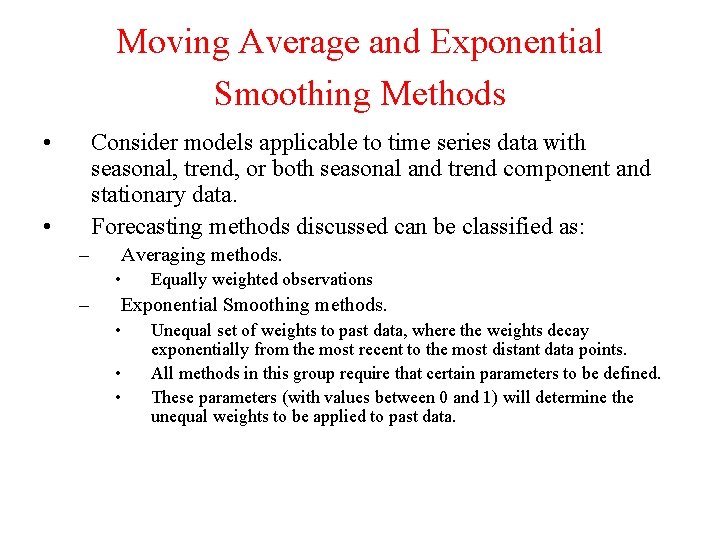 Moving Average and Exponential Smoothing Methods

• Consider models applicable to time series data with seasonal, trend, or both seasonal and trend component and stationary data.
• Forecasting methods discussed can be classified as:
– Averaging methods.
• Equally weighted observations
– Exponential Smoothing methods.
• Unequal set of weights to past data, where the weights decay exponentially from the most recent to the most distant data points.
• All methods in this group require that certain parameters to be defined.
• These parameters (with values between 0 and 1) will determine the unequal weights to be applied to past data.